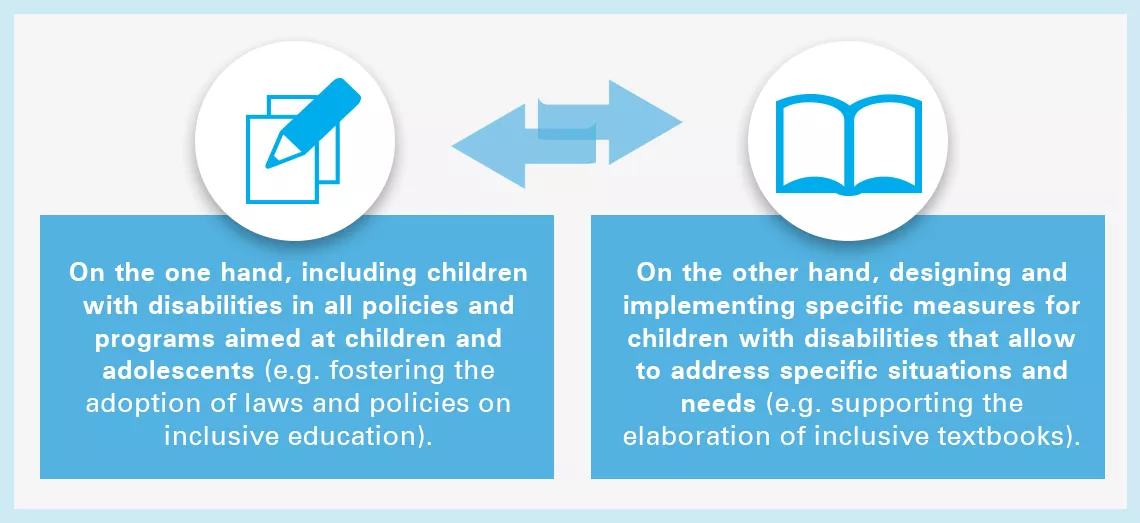 On the one hand, including children with disabilities in all policies and programs aimed at children and adolescents (e.g. fostering the adoption of laws and policies on inclusive education).

On the other hand, designing and implementing specific measures for children with disabilities that allow to address specific situations and needs (e.g. supporting the elaboration of inclusive textbooks).